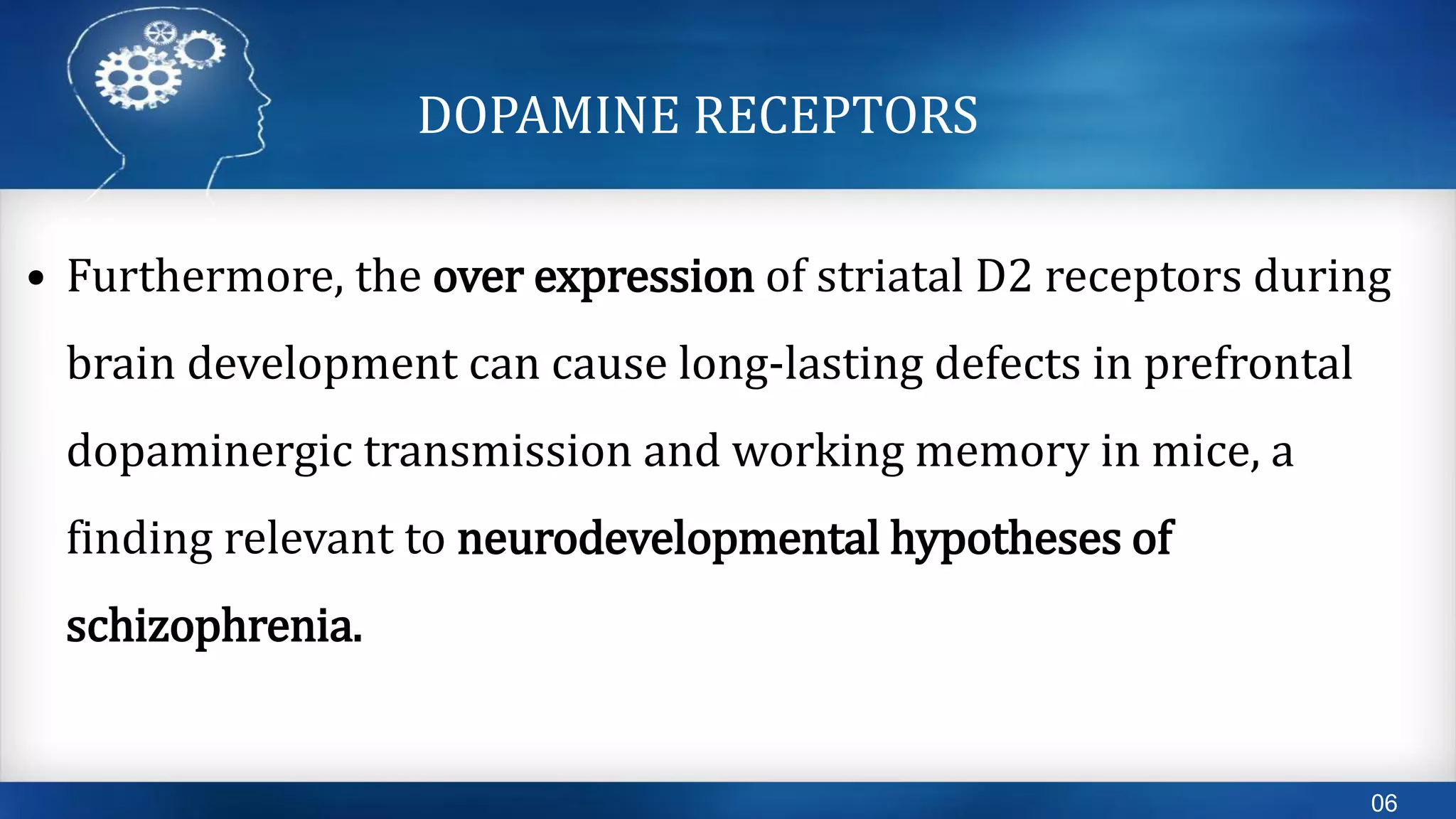 DOPAMINE RECEPTORS

• Furthermore, the over expression of striatal D2 receptors during brain development can cause long-lasting defects in prefrontal dopaminergic transmission and working memory in mice, a finding relevant to neurodevelopmental hypotheses of schizophrenia.

06